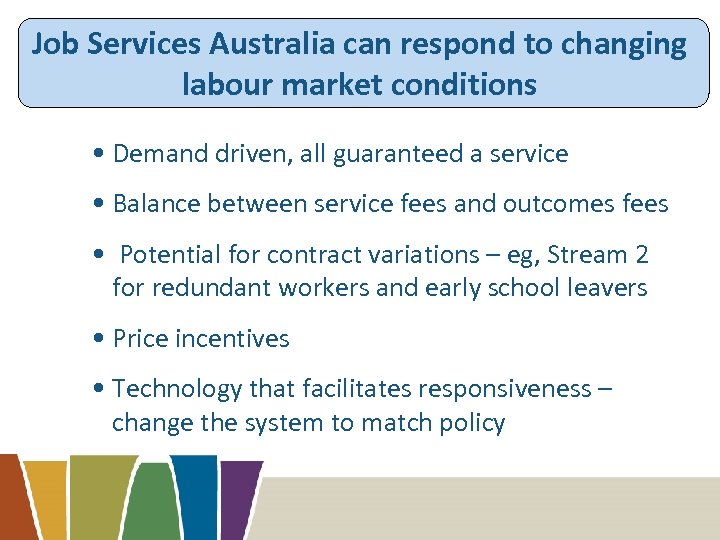 Job Services Australia can respond to changing labour market conditions

• Demand driven, all guaranteed a service

• Balance between service fees and outcomes fees

• Potential for contract variations – eg, Stream 2 for redundant workers and early school leavers

• Price incentives

• Technology that facilitates responsiveness – change the system to match policy